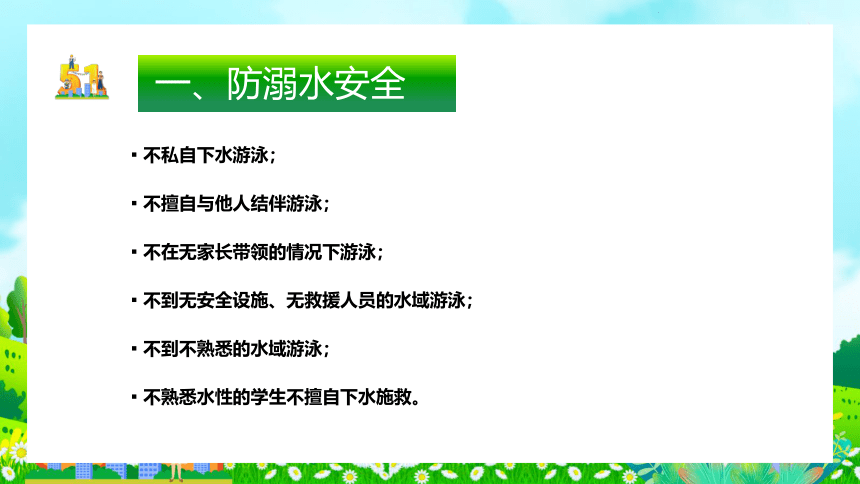 51

一、防溺水安全

▪ 不私自下水游泳；

▪ 不擅自与他人结伴游泳；

▪ 不在无家长带领的情况下游泳；

▪ 不到无安全设施、无救援人员的水域游泳；

▪ 不到不熟悉的水域游泳；

▪ 不熟悉水性的学生不擅自下水施救。